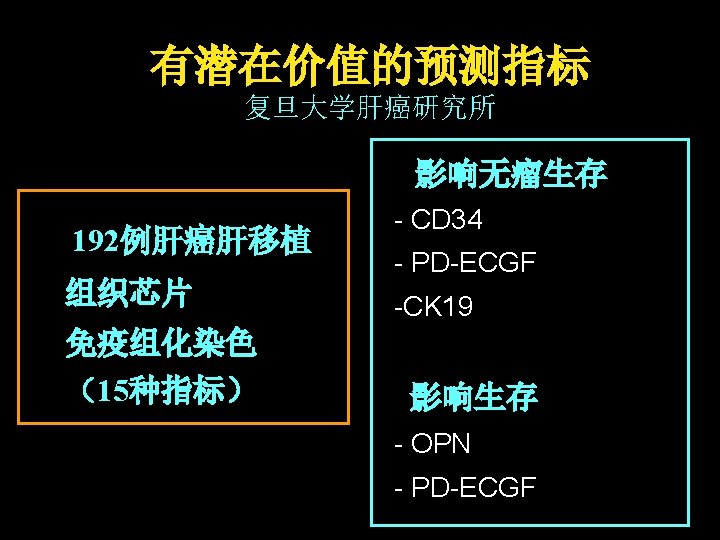 有潜在价值的预测指标
复旦大学肝癌研究所

192例肝癌肝移植
组织芯片
免疫组化染色
（15种指标）

影响无瘤生存
- CD34
- PD-ECGF
-CK19

影响生存
- OPN
- PD-ECGF